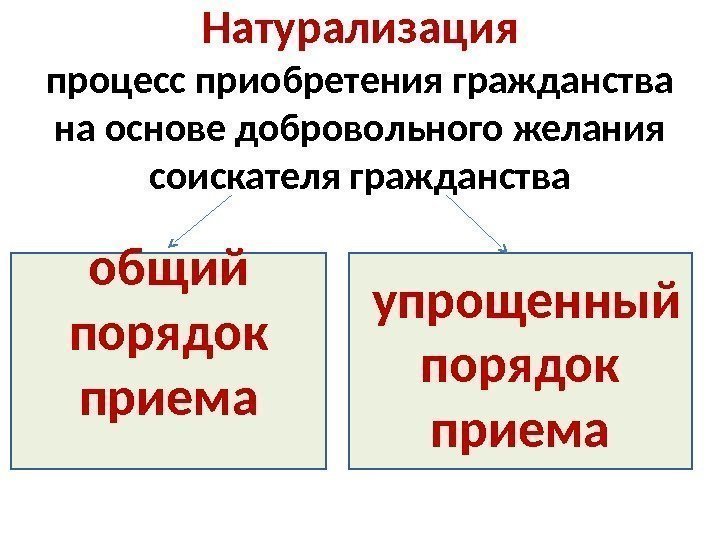 Натурализация

процесс приобретения гражданства на основе добровольного желания соискателя гражданства

общий порядок приема

упрощенный порядок приема